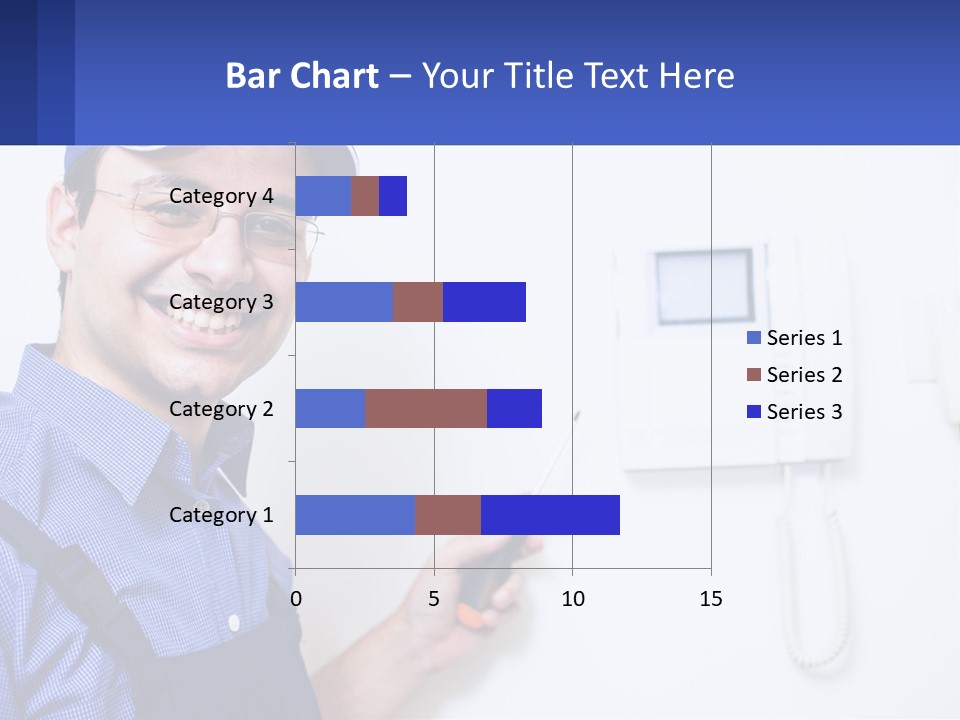 Bar Chart – Your Title Text Here

Category 4
Category 3
Category 2
Category 1

0
5
10
15

Series 1
Series 2
Series 3